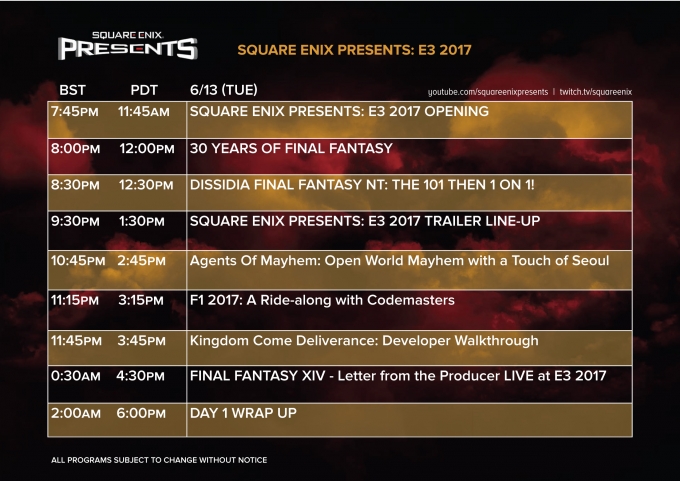 SQUARE ENIX.
PRESENTS

SQUARE ENIX PRESENTS: E3 2017

youtube.com/squareenixpresents | twitch.tv/squareenix

| BST | PDT | 6/13 (TUE) |
|---|---|---|
| 7:45PM | 11:45AM | SQUARE ENIX PRESENTS: E3 2017 OPENING |
| 8:00PM | 12:00PM | 30 YEARS OF FINAL FANTASY |
| 8:30PM | 12:30PM | DISSIDIA FINAL FANTASY NT: THE 101 THEN 1 ON 1! |
| 9:30PM | 1:30PM | SQUARE ENIX PRESENTS: E3 2017 TRAILER LINE-UP |
| 10:45PM | 2:45PM | Agents Of Mayhem: Open World Mayhem with a Touch of Seoul |
| 11:15PM | 3:15PM | F1 2017: A Ride-along with Codemasters |
| 11:45PM | 3:45PM | Kingdom Come Deliverance: Developer Walkthrough |
| 0:30AM | 4:30PM | FINAL FANTASY XIV - Letter from the Producer LIVE at E3 2017 |
| 2:00AM | 6:00PM | DAY 1 WRAP UP |

ALL PROGRAMS SUBJECT TO CHANGE WITHOUT NOTICE